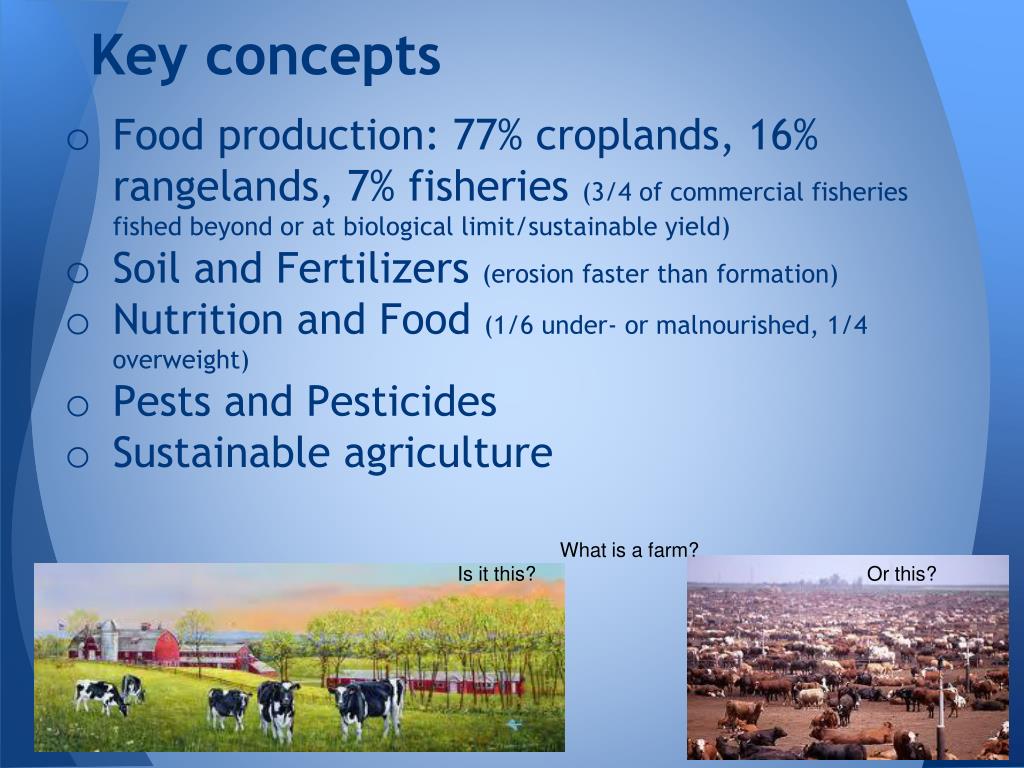 Key concepts

o Food production: 77% croplands, 16% rangelands, 7% fisheries (3/4 of commercial fisheries fished beyond or at biological limit/sustainable yield)
o Soil and Fertilizers (erosion faster than formation)
o Nutrition and Food (1/6 under- or malnourished, 1/4 overweight)
o Pests and Pesticides
o Sustainable agriculture

What is a farm?

Is it this?

Or this?